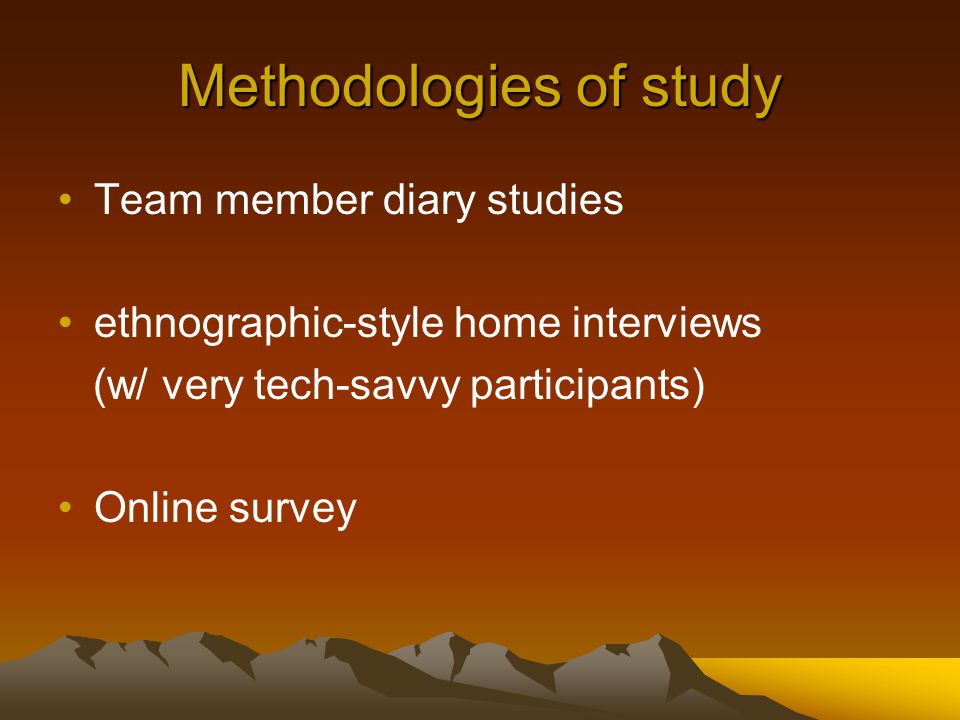 Methodologies of study

• Team member diary studies

• ethnographic-style home interviews (w/ very tech-savvy participants)

• Online survey